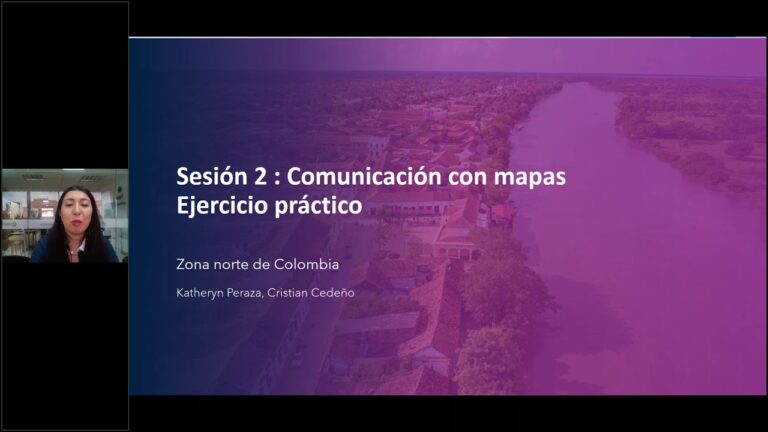 Sesión 2 : Comunicación con mapas
Ejercicio práctico

Zona norte de Colombia

Katheryn Peraza, Cristian Cedeño